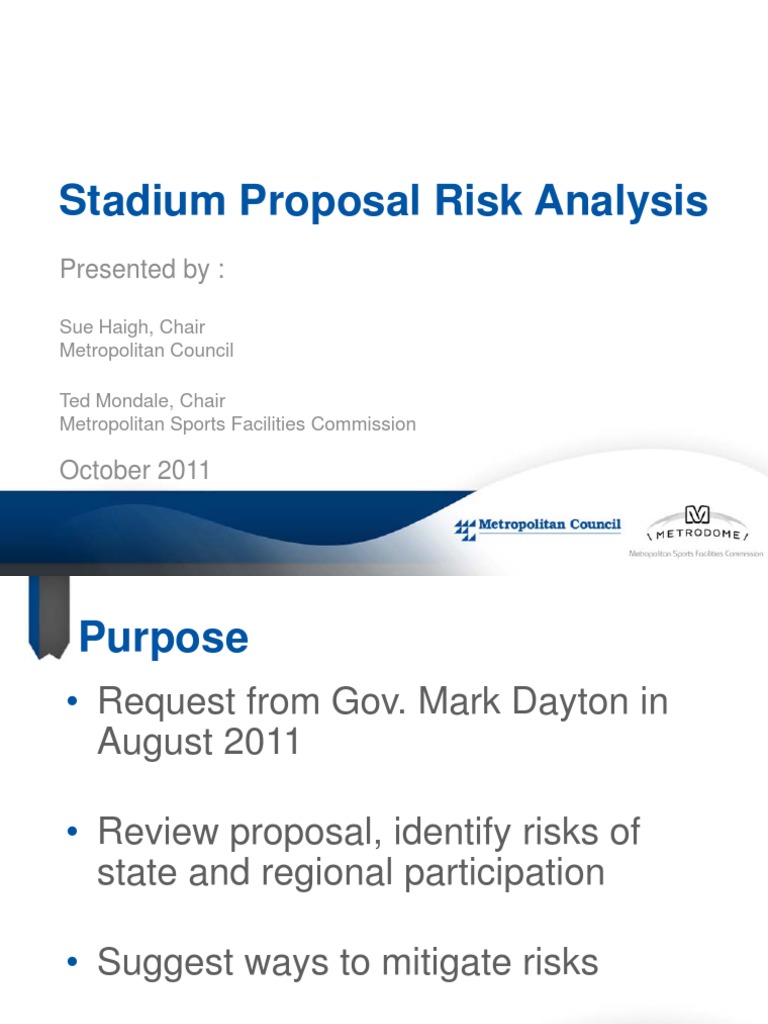 Stadium Proposal Risk Analysis

Presented by :

Sue Haigh, Chair
Metropolitan Council

Ted Mondale, Chair
Metropolitan Sports Facilities Commission

October 2011

Metropolitan Council

METRODOME

Metropolitan Sports Facilities Commission

Purpose

• Request from Gov. Mark Dayton in August 2011

• Review proposal, identify risks of state and regional participation

• Suggest ways to mitigate risks